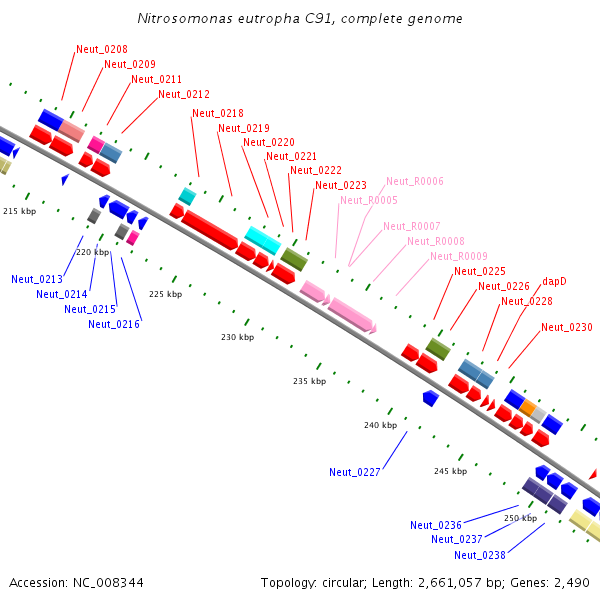 Nitrosomonas eutropha C91, complete genome

Neut_0208
Neut_0209
Neut_0211
Neut_0212
Neut_0218
Neut_0219
Neut_0220
Neut_0221
Neut_0222
Neut_0223
Neut_R0006
Neut_R0005
Neut_R0007
Neut_R0008
Neut_R0009
Neut_0225
Neut_0226
dapD
Neut_0228
Neut_0230

215 kbp
220 kbp
225 kbp
230 kbp
235 kbp
240 kbp
245 kbp
250 kbp

Neut_0213
Neut_0214
Neut_0215
Neut_0216
Neut_0227
Neut_0236
Neut_0237
Neut_0238

Accession: NC_008344

Topology: circular; Length: 2,661,057 bp; Genes: 2,490